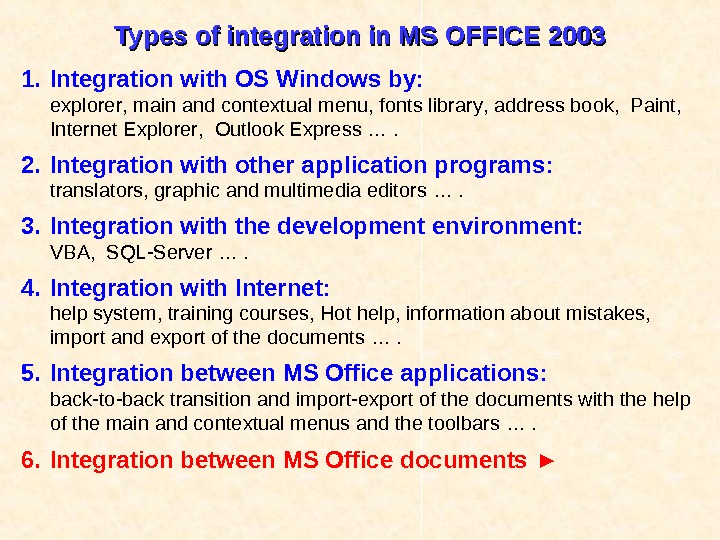 Types of integration in MS OFFICE 2003

1. Integration with OS Windows by:
explorer, main and contextual menu, fonts library, address book, Paint, Internet Explorer, Outlook Express … .

2. Integration with other application programs:
translators, graphic and multimedia editors … .

3. Integration with the development environment:
VBA, SQL-Server … .

4. Integration with Internet:
help system, training courses, Hot help, information about mistakes, import and export of the documents … .

5. Integration between MS Office applications:
back-to-back transition and import-export of the documents with the help of the main and contextual menus and the toolbars … .

6. Integration between MS Office documents ►